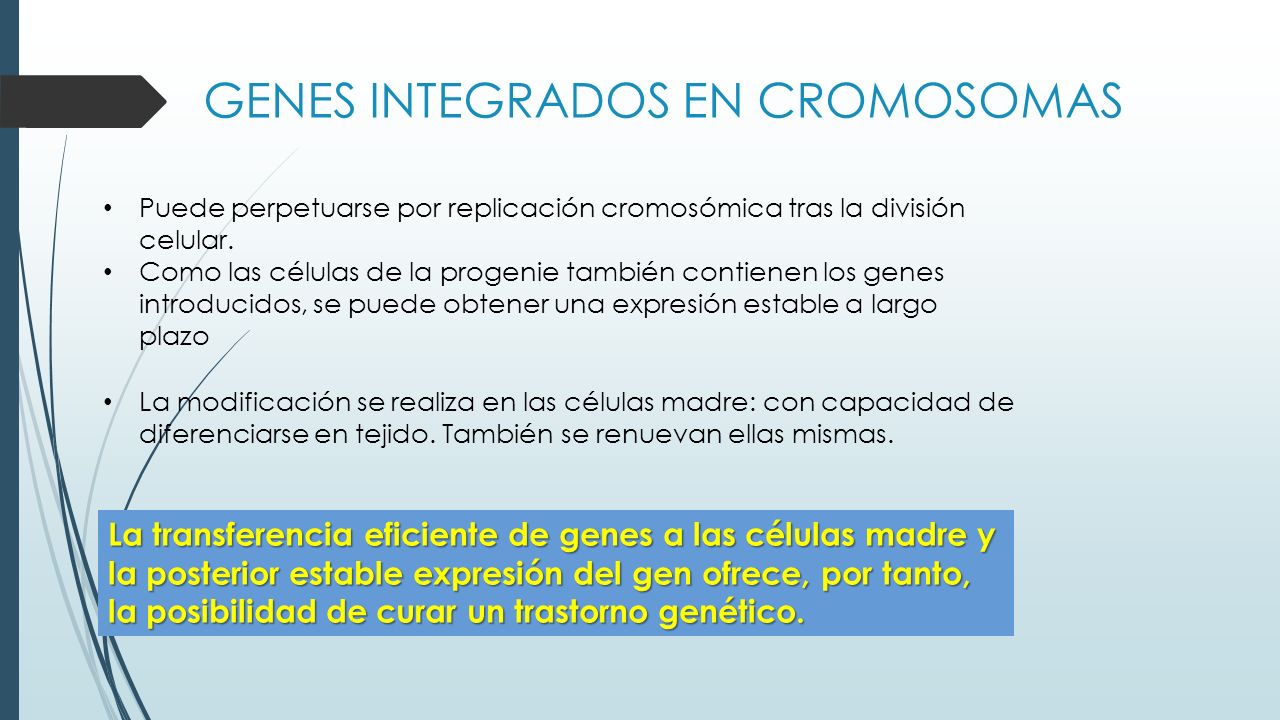 GENES INTEGRADOS EN CROMOSOMAS

• Puede perpetuarse por replicación cromosómica tras la división celular.
• Como las células de la progenie también contienen los genes introducidos, se puede obtener una expresión estable a largo plazo

• La modificación se realiza en las células madre: con capacidad de diferenciarse en tejido. También se renuevan ellas mismas.

La transferencia eficiente de genes a las células madre y la posterior estable expresión del gen ofrece, por tanto, la posibilidad de curar un trastorno genético.